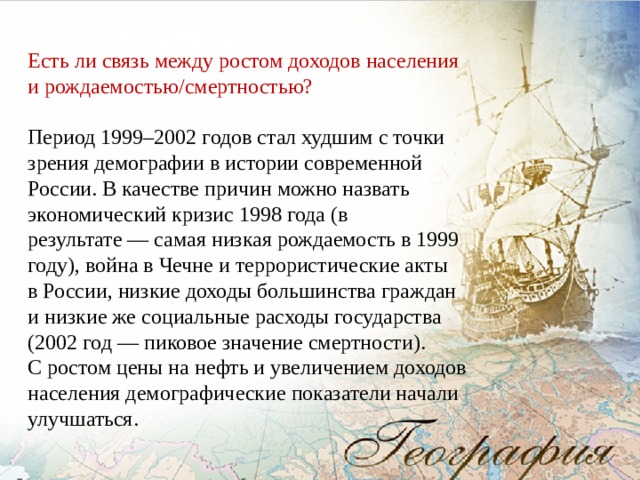 Есть ли связь между ростом доходов населения и рождаемостью/смертностью?

Период 1999–2002 годов стал худшим с точки зрения демографии в истории современной России. В качестве причин можно назвать экономический кризис 1998 года (в результате — самая низкая рождаемость в 1999 году), война в Чечне и террористические акты в России, низкие доходы большинства граждан и низкие же социальные расходы государства (2002 год — пиковое значение смертности).
С ростом цены на нефть и увеличением доходов населения демографические показатели начали улучшаться.

География